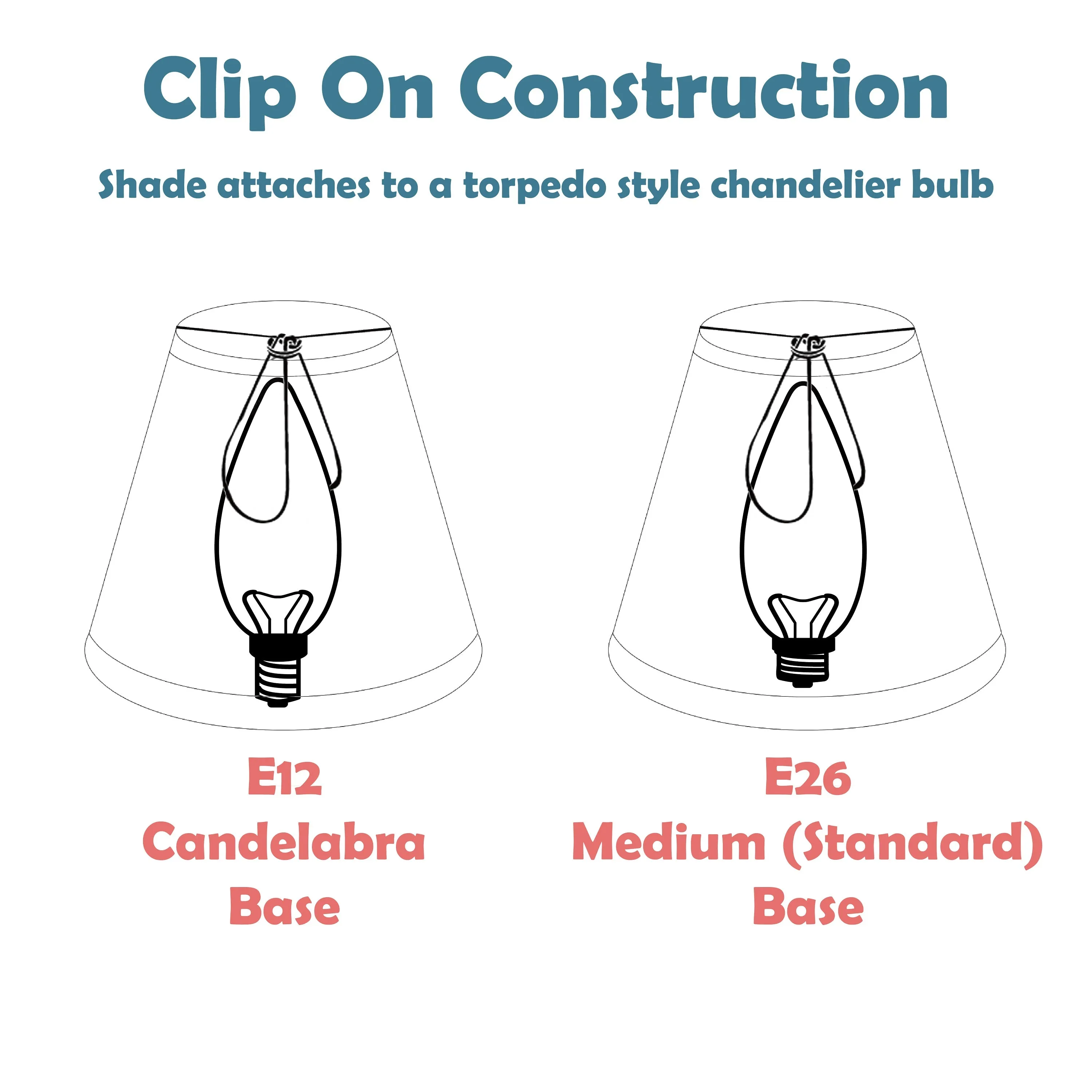 Clip On Construction

Shade attaches to a torpedo style chandelier bulb

E12
Candelabra
Base

E26
Medium (Standard)
Base